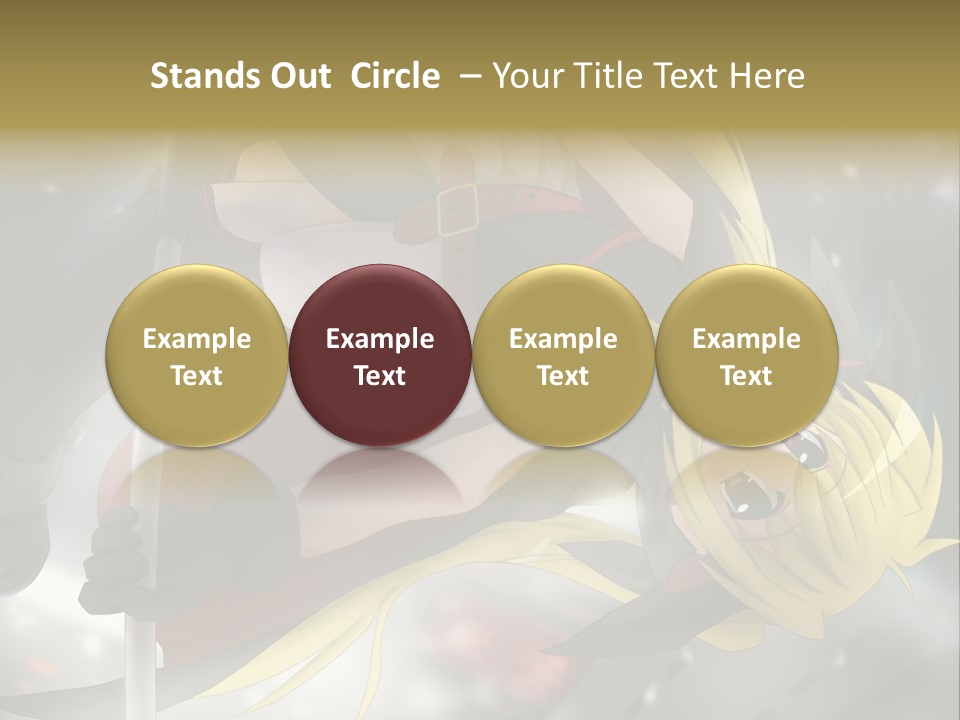 Stands Out Circle – Your Title Text Here

Example Text

Example Text

Example Text

Example Text